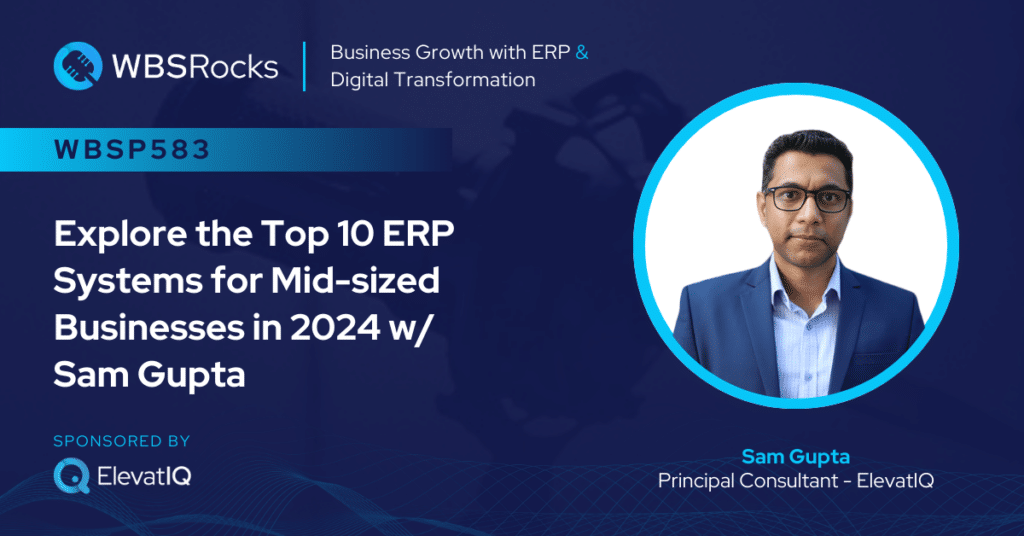 WBSRocks

Business Growth with ERP & Digital Transformation

WBSP583

Explore the Top 10 ERP Systems for Mid-sized Businesses in 2024 w/ Sam Gupta

SPONSORED BY

ElevatIQ

Sam Gupta
Principal Consultant - ElevatIQ